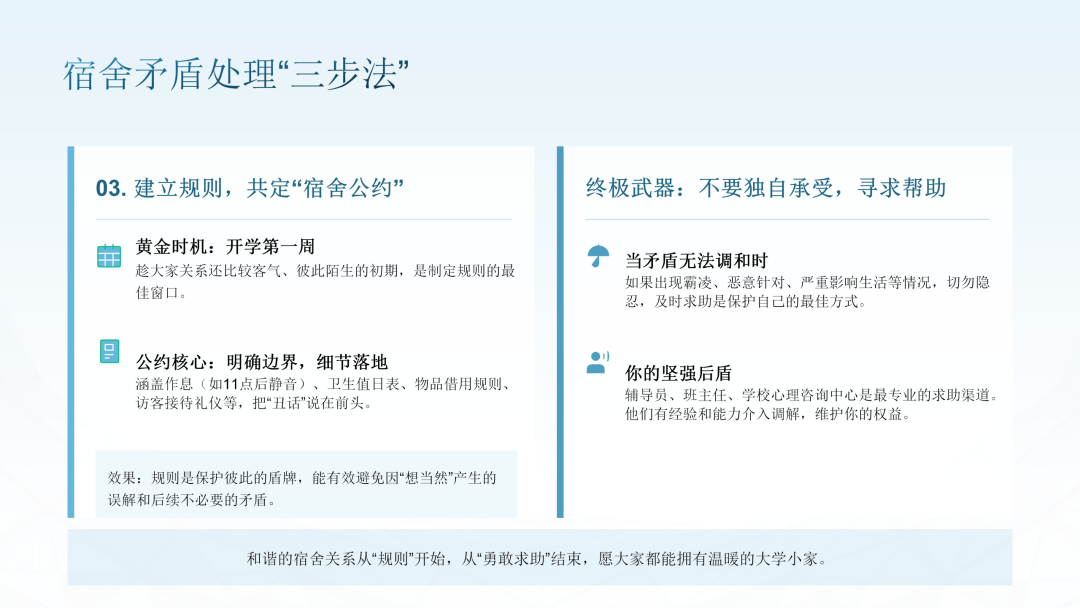 宿舍矛盾处理“三步法”

03. 建立规则，共定“宿舍公约”

黄金时机：开学第一周
趁大家关系还比较客气、彼此陌生的初期，是制定规则的最佳窗口。

公约核心：明确边界，细节落地
涵盖作息（如11点后静音）、卫生值日表、物品借用规则、访客接待礼仪等，把“丑话”说在前头。

效果：规则是保护彼此的盾牌，能有效避免因“想当然”产生的误解和后续不必要的矛盾。

终极武器：不要独自承受，寻求帮助

当矛盾无法调和时
如果出现霸凌、恶意针对、严重影响生活等情况，切勿隐忍，及时求助是保护自己的最佳方式。

你的坚强后盾
辅导员、班主任、学校心理咨询中心是最专业的求助渠道。他们有经验和能力介入调解，维护你的权益。

和谐的宿舍关系从“规则”开始，从“勇敢求助”结束，愿大家都能拥有温暖的大学小家。